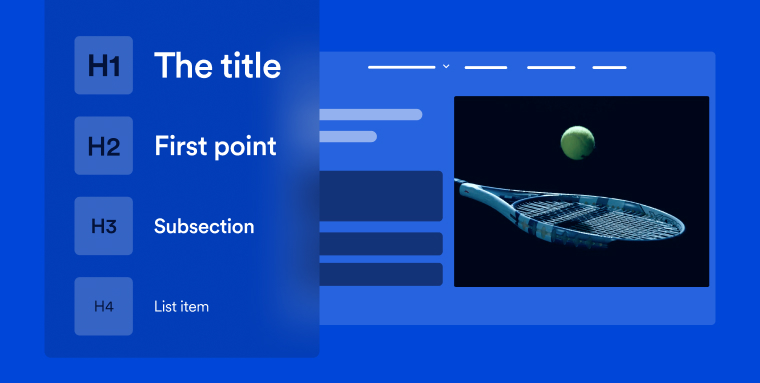 H1 The title

H2 First point

H3 Subsection

H4 List item